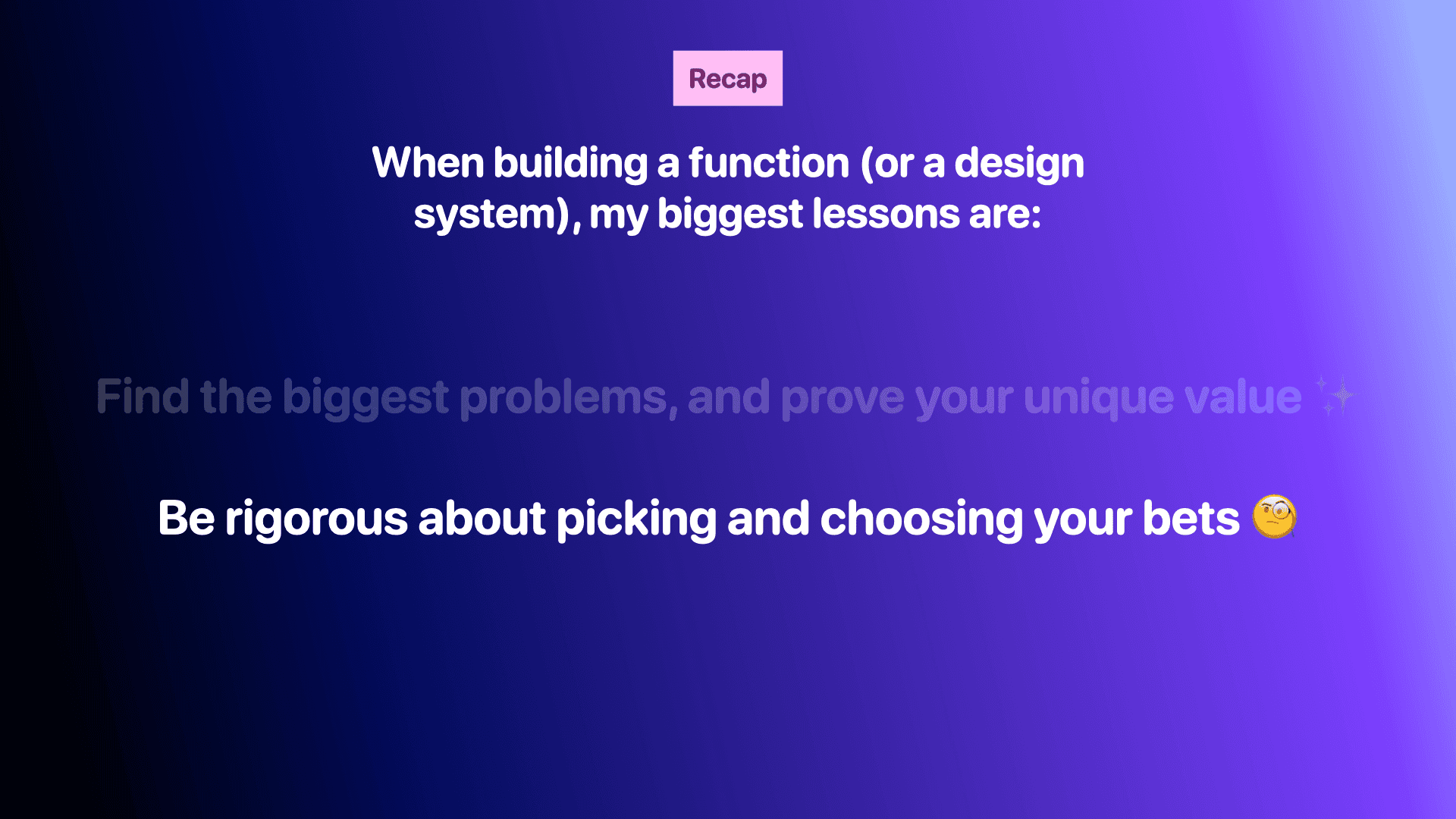 Recap

When building a function (or a design system), my biggest lessons are:

Find the biggest problems, and prove your unique value ✨

Be rigorous about picking and choosing your bets 🧐